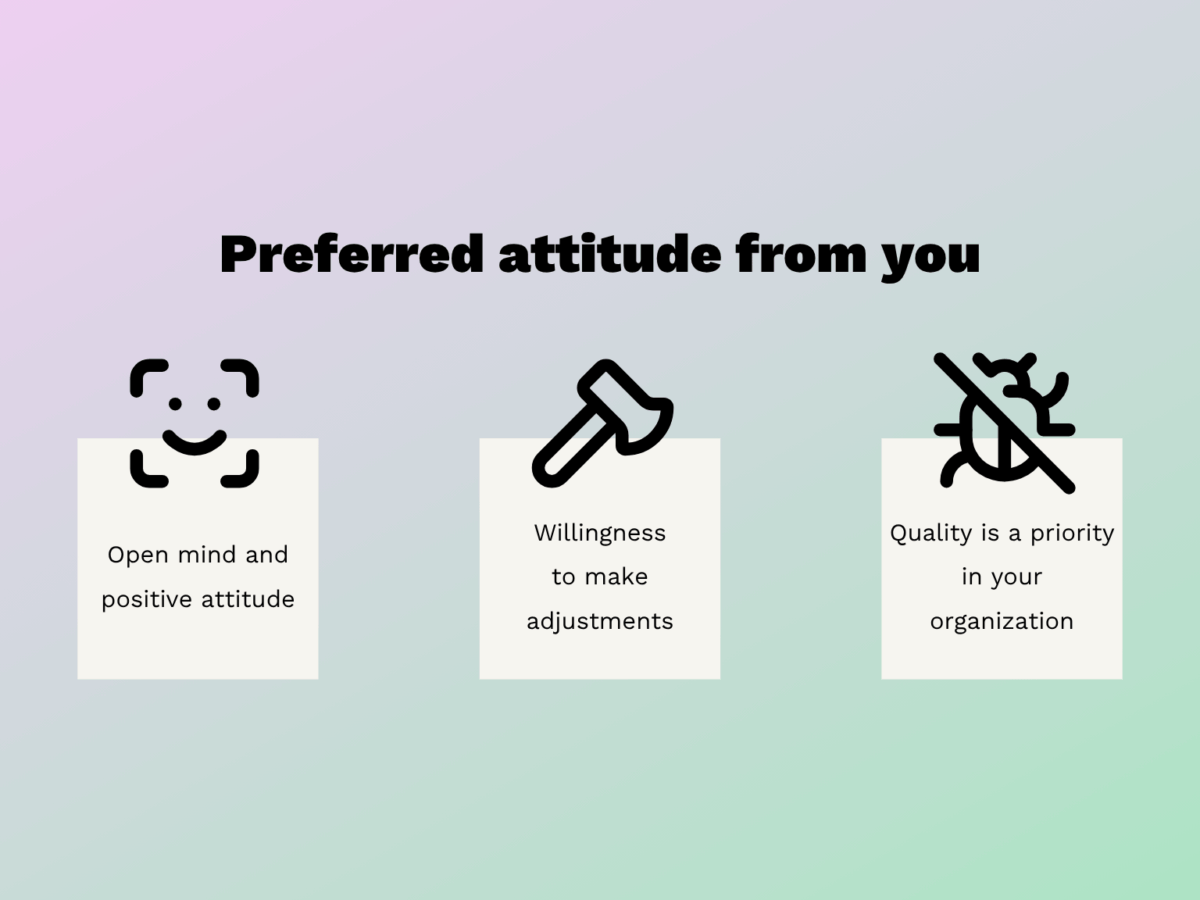 Preferred attitude from you

Open mind and positive attitude

Willingness to make adjustments

Quality is a priority in your organization